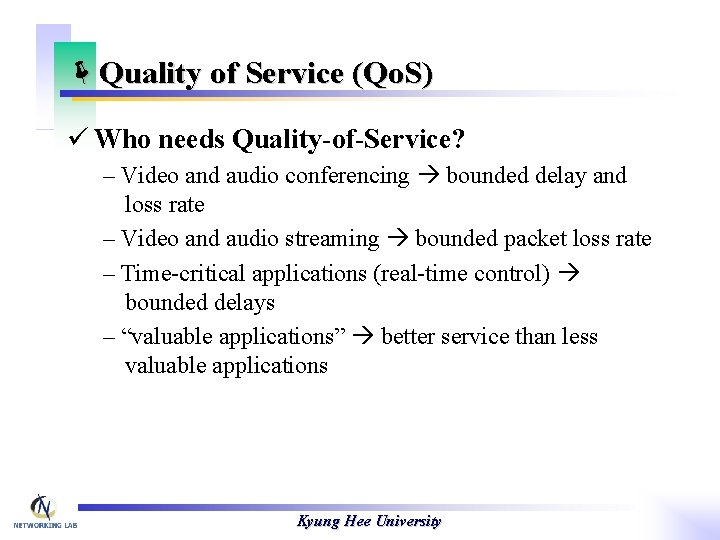 Quality of Service (QoS)

✓ Who needs Quality-of-Service?

– Video and audio conferencing → bounded delay and loss rate

– Video and audio streaming → bounded packet loss rate

– Time-critical applications (real-time control) → bounded delays

– “valuable applications” → better service than less valuable applications

NETWORKING LAB

Kyung Hee University